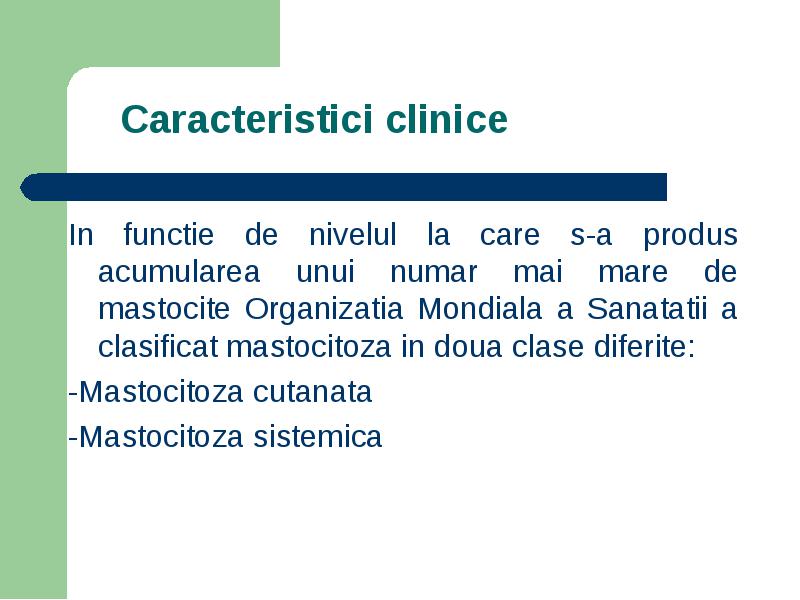 Caracteristici clinice

In functie de nivelul la care s-a produs acumularea unui numar mai mare de mastocite Organizatia Mondiala a Sanatatii a clasificat mastocitoza in doua clase diferite:

-Mastocitoza cutanata

-Mastocitoza sistemica